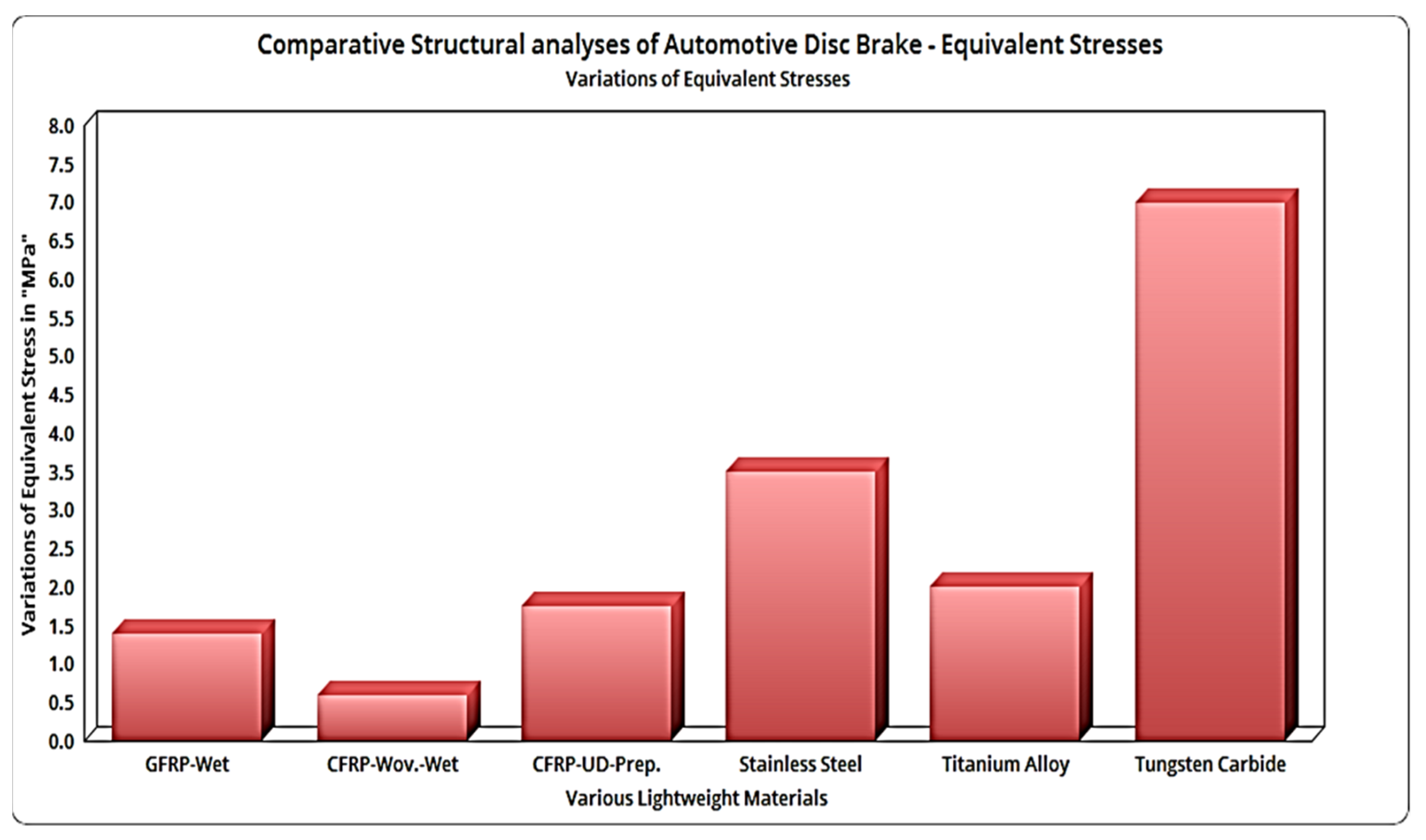 Comparative Structural analyses of Automotive Disc Brake - Equivalent Stresses
Variations of Equivalent Stresses

Variations of Equivalent Stress in "MPa"

8.0
7.5
7.0
6.5
6.0
5.5
5.0
4.5
4.0
3.5
3.0
2.5
2.0
1.5
1.0
0.5
0.0

GFRP-Wet
CFRP-Wov.-Wet
CFRP-UD-Prep.
Stainless Steel
Titanium Alloy
Tungsten Carbide

Various Lightweight Materials